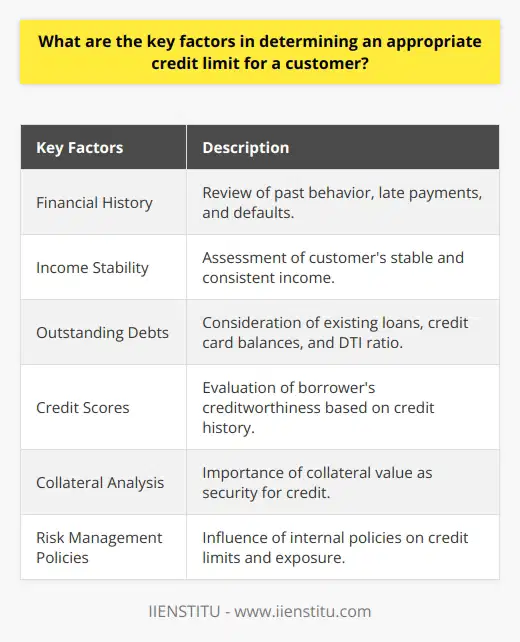 What are the key factors in determining an appropriate credit limit for a customer?

| Key Factors | Description |
|---|---|
| Financial History | Review of past behavior, late payments, and defaults. |
| Income Stability | Assessment of customer's stable and consistent income. |
| Outstanding Debts | Consideration of existing loans, credit card balances, and DTI ratio. |
| Credit Scores | Evaluation of borrower's creditworthiness based on credit history. |
| Collateral Analysis | Importance of collateral value as security for credit. |
| Risk Management Policies | Influence of internal policies on credit limits and exposure. |

IIENSTITU - www.iienstitu.com